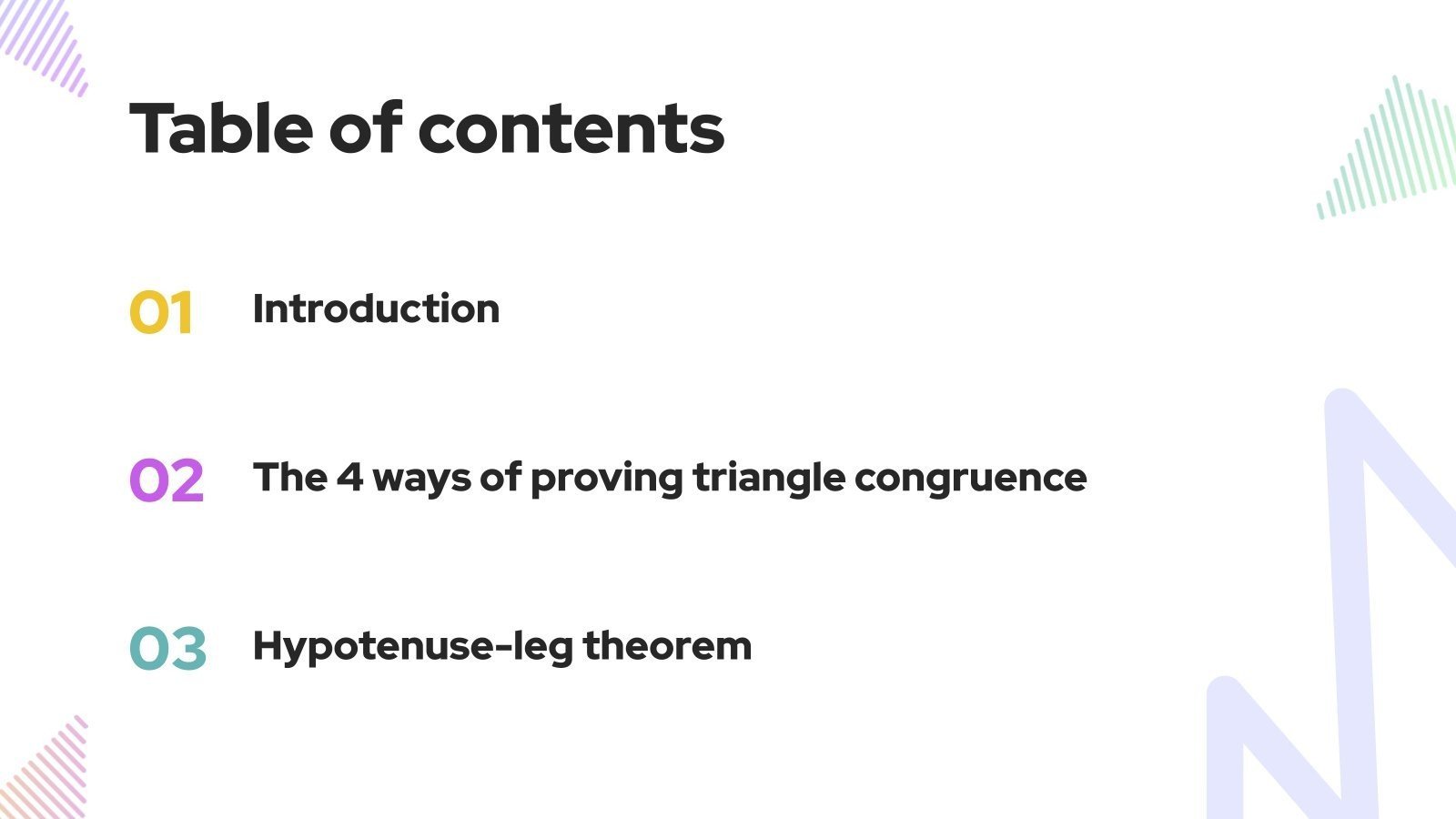 Table of contents

01 Introduction

02 The 4 ways of proving triangle congruence

03 Hypotenuse-leg theorem